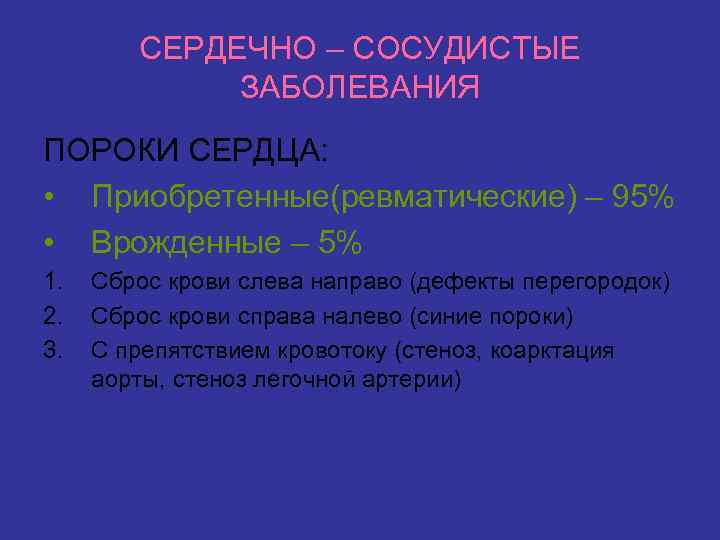 СЕРДЕЧНО – СОСУДИСТЫЕ ЗАБОЛЕВАНИЯ

ПОРОКИ СЕРДЦА:

• Приобретенные(ревматические) – 95%
• Врожденные – 5%

1. Сброс крови слева направо (дефекты перегородок)
2. Сброс крови справа налево (синие пороки)
3. С препятствием кровотоку (стеноз, коарктация аорты, стеноз легочной артерии)